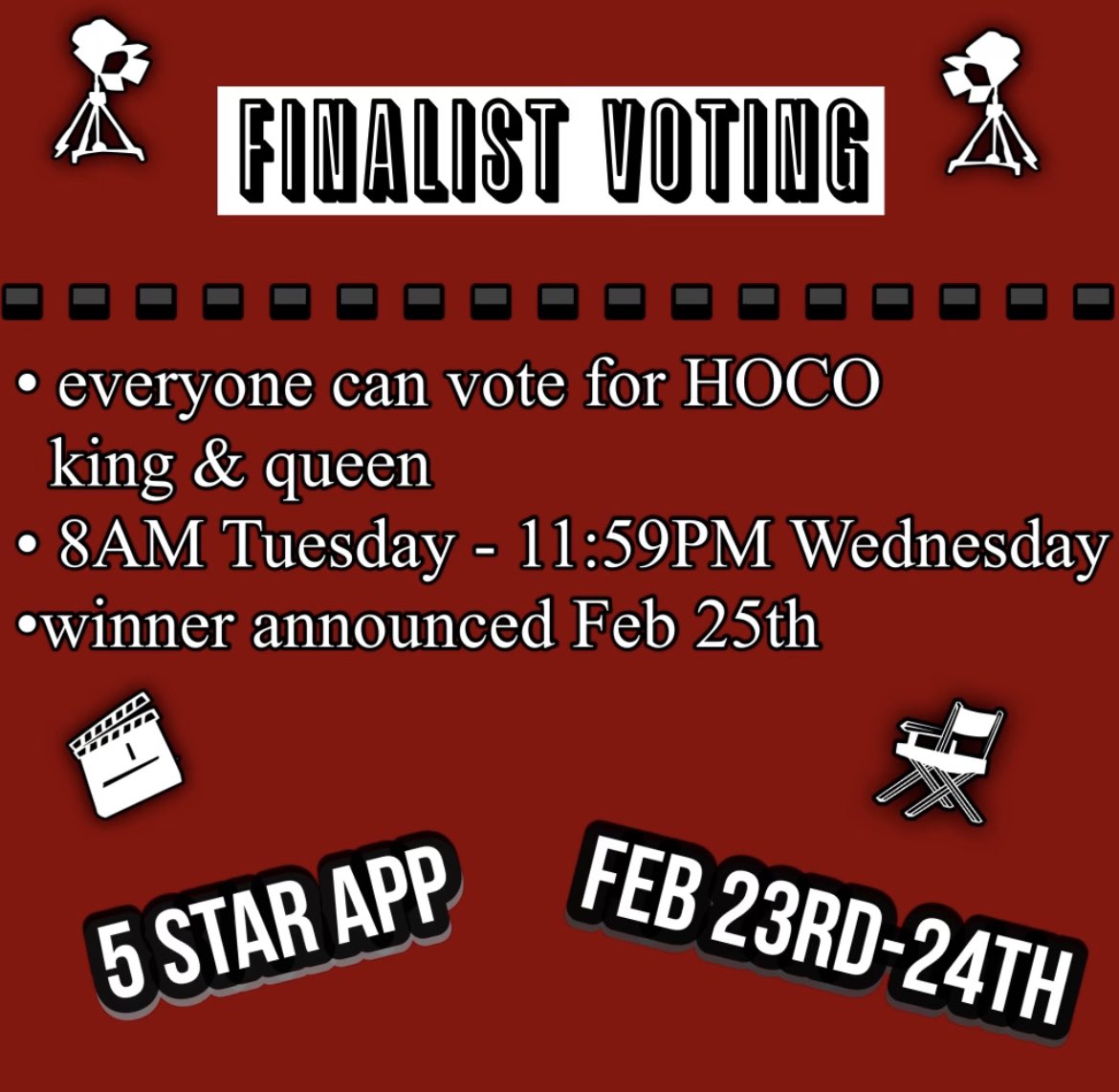 FINALIST VOTING

• everyone can vote for HOCO king & queen
• 8AM Tuesday - 11:59PM Wednesday
•winner announced Feb 25th

5 STAR APP

FEB 23RD-24TH